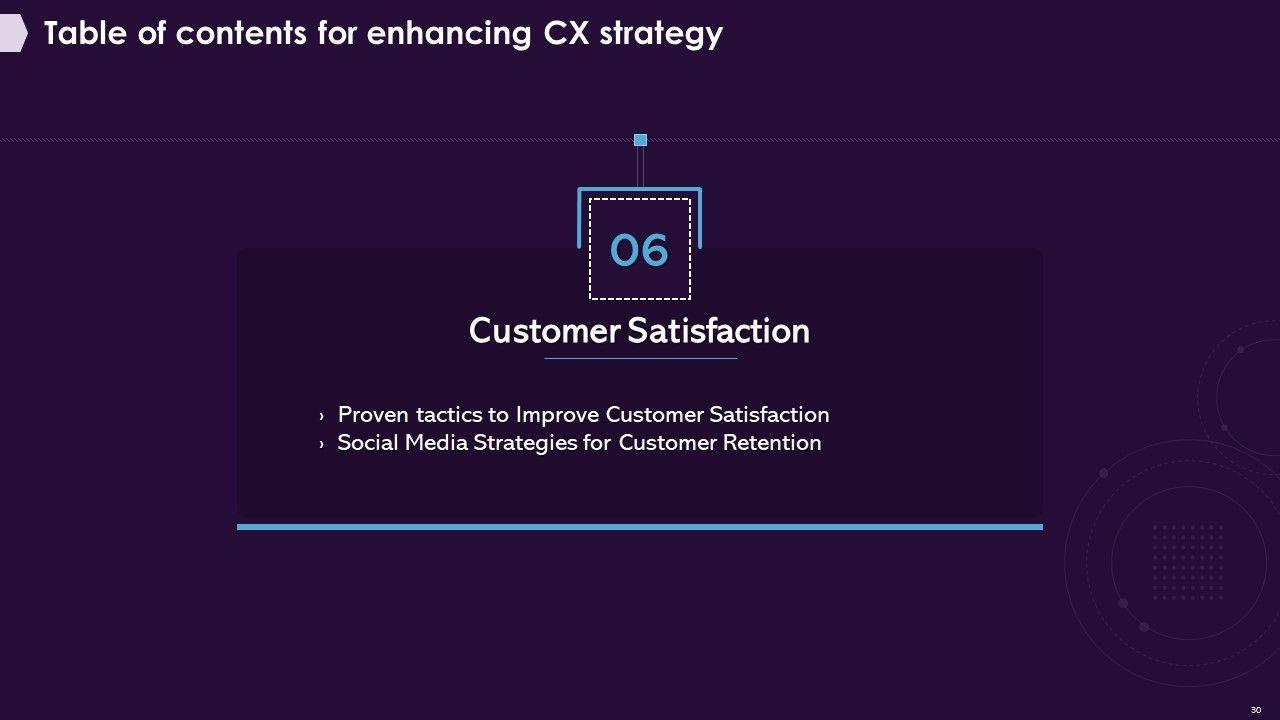 Table of contents for enhancing CX strategy

06

Customer Satisfaction

› Proven tactics to Improve Customer Satisfaction
› Social Media Strategies for Customer Retention

30